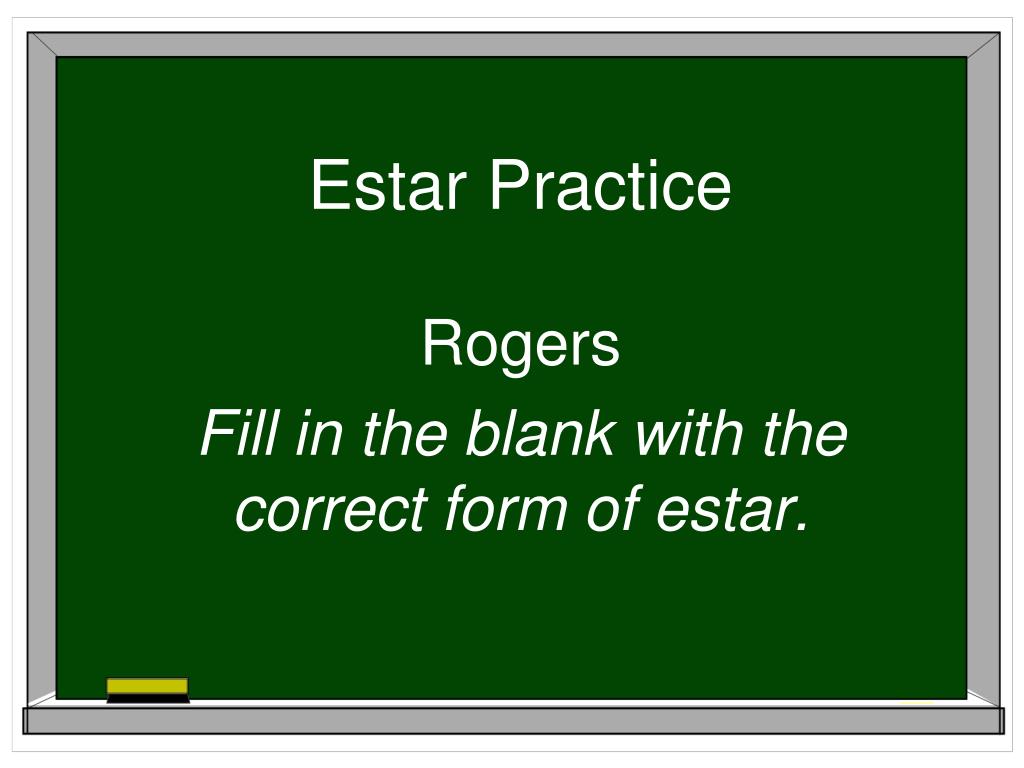 Estar Practice

Rogers

Fill in the blank with the correct form of estar.